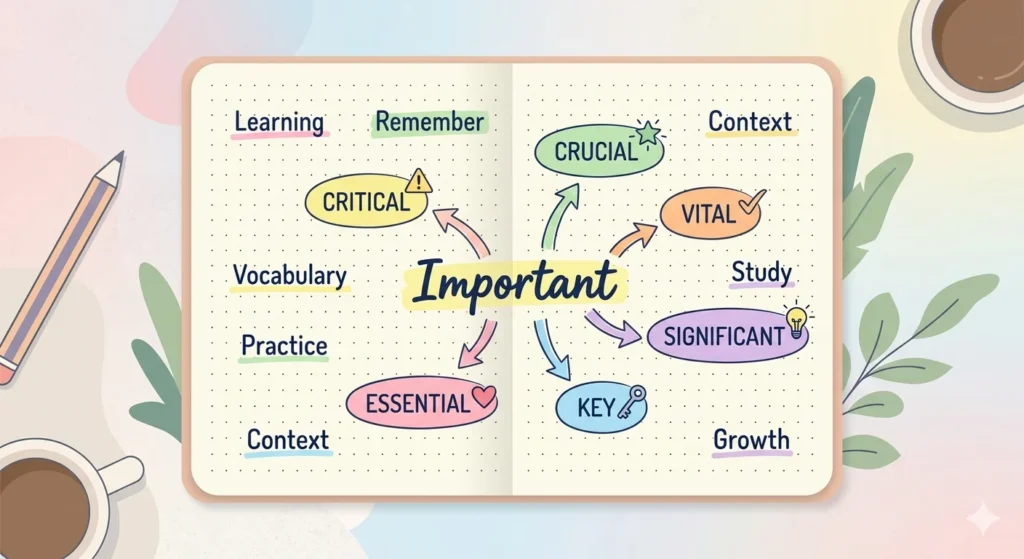 Learning
Remember
CRITICAL
Vocabulary
Practice
ESSENTIAL
Context
Important
CRUCIAL
Context
VITAL
Study
SIGNIFICANT
KEY
Growth